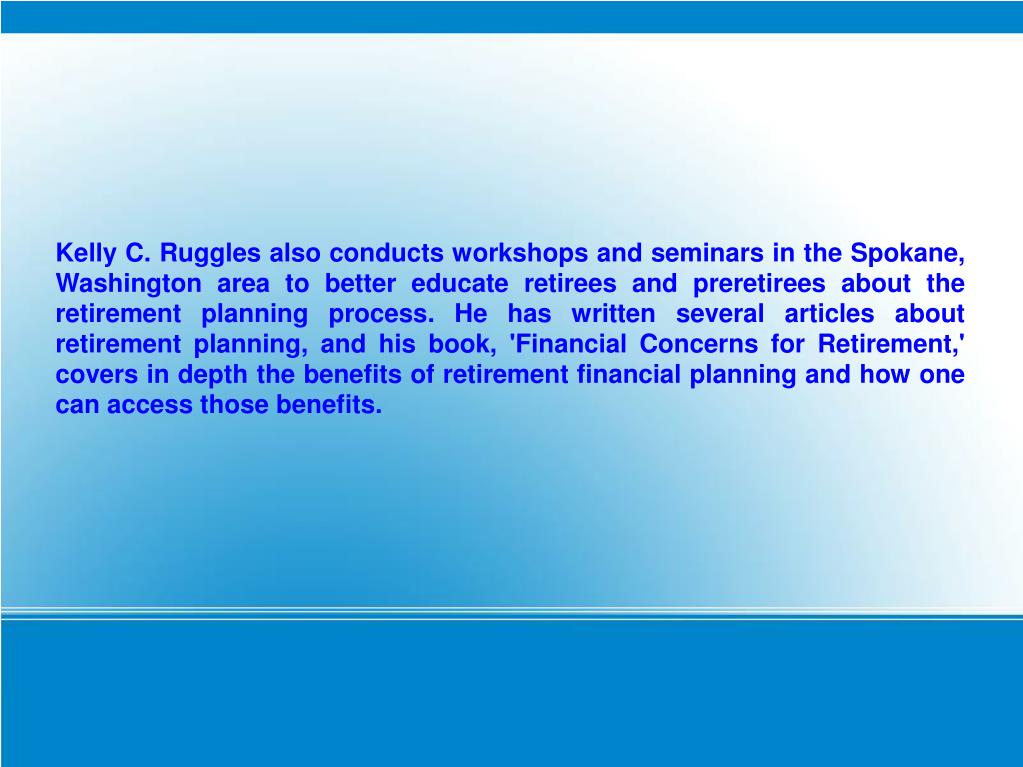 Kelly C. Ruggles also conducts workshops and seminars in the Spokane, Washington area to better educate retirees and preretirees about the retirement planning process. He has written several articles about retirement planning, and his book, 'Financial Concerns for Retirement,' covers in depth the benefits of retirement financial planning and how one can access those benefits.